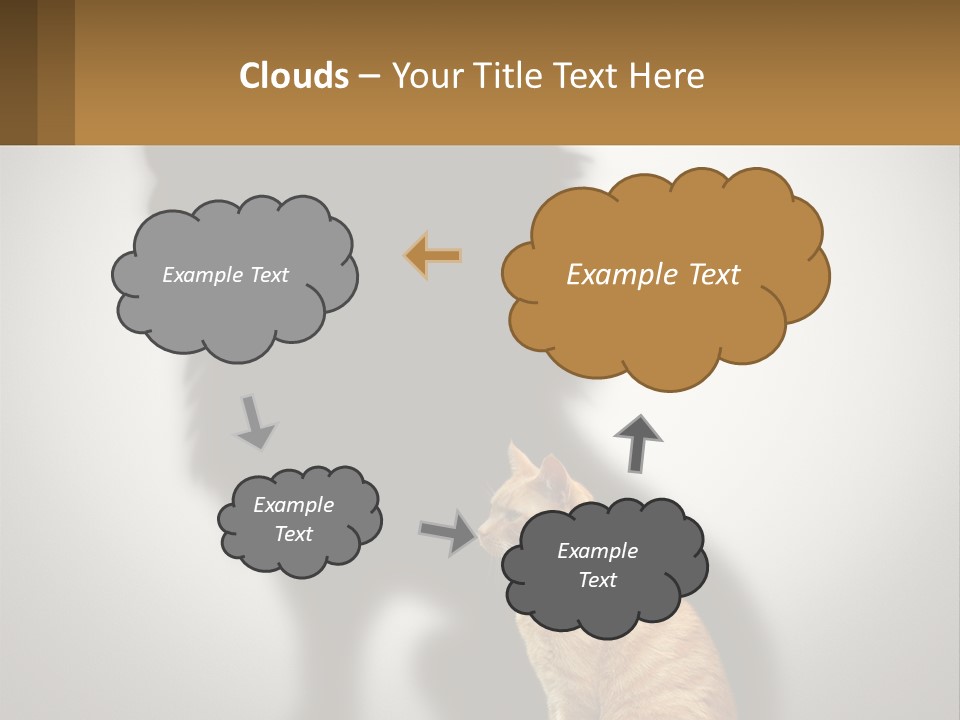 Clouds – Your Title Text Here

Example Text

Example Text

Example Text

Example Text